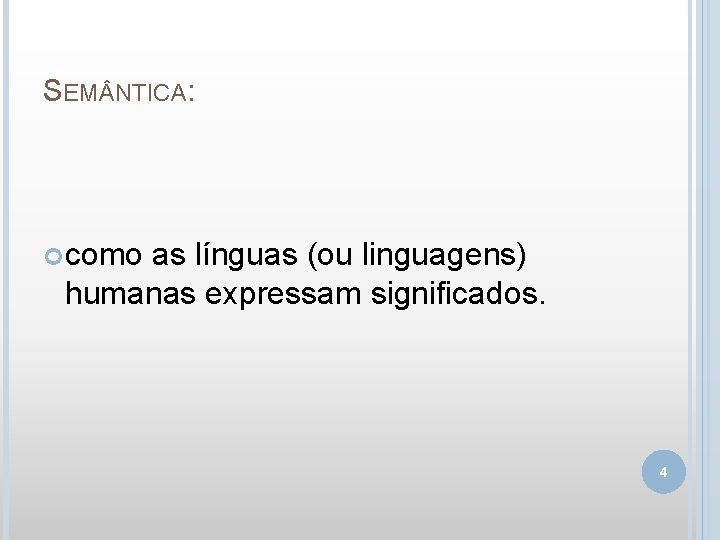 SEMÂNTICA:

como as línguas (ou linguagens) humanas expressam significados.

4